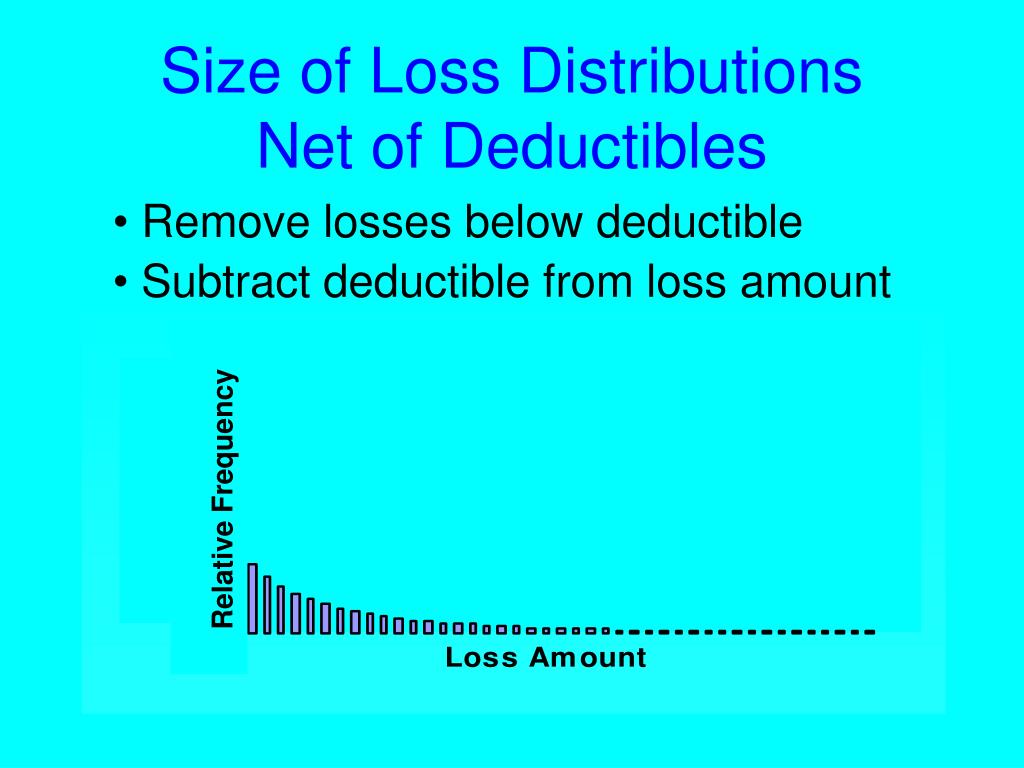 Size of Loss Distributions
Net of Deductibles

• Remove losses below deductible
• Subtract deductible from loss amount

Relative Frequency

Loss Amount